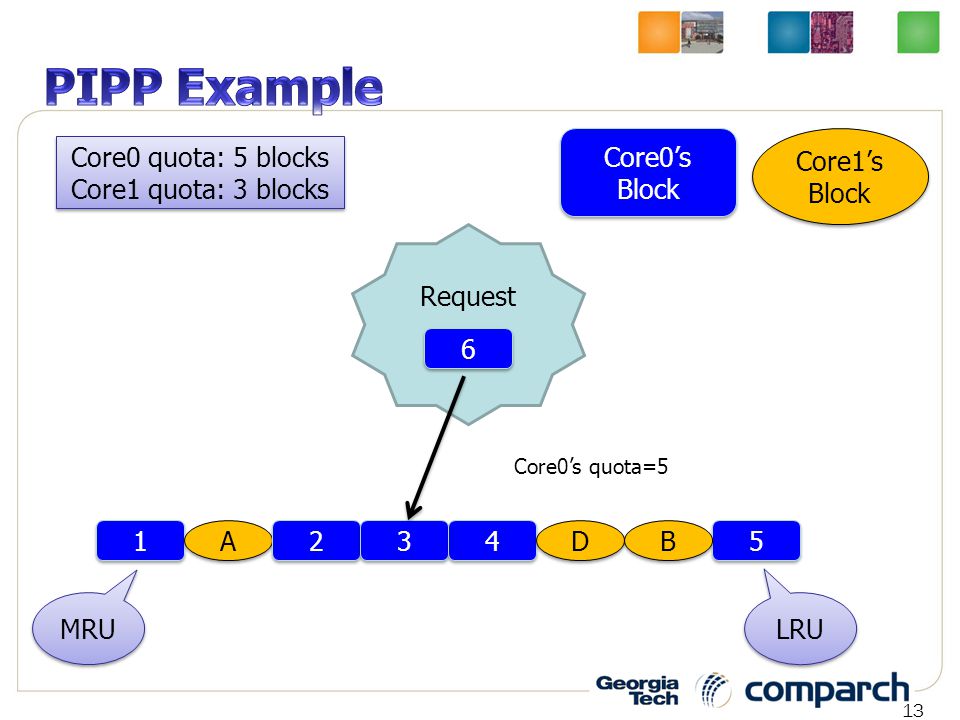 PIPP Example

Core0 quota: 5 blocks
Core1 quota: 3 blocks

Core0's Block

Core1's Block

Request

6

Core0's quota=5

1 A 2 3 4 D B 5

MRU

LRU

Georgia Tech

comparch

13